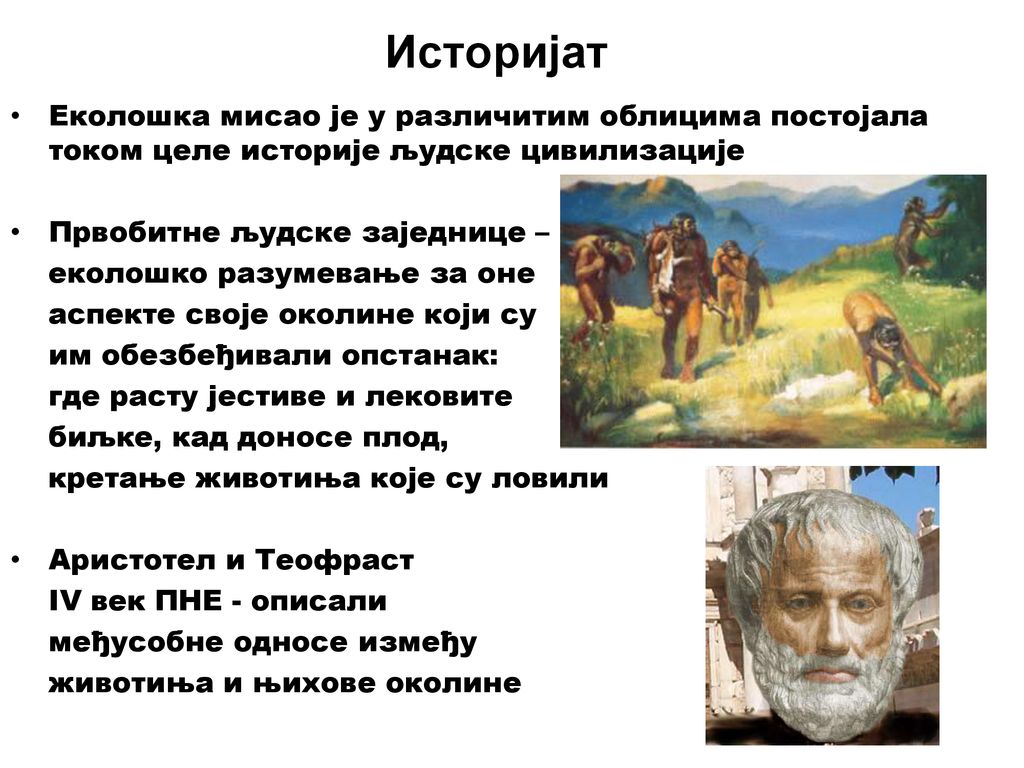 Историјат

• Еколошка мисао је у различитим облицима постојала током целе историје људске цивилизације

• Првобитне људске заједнице – еколошко разумевање за оне аспекте своје околине који су им обезбеђивали опстанак: где расту јестиве и лековите биљке, кад доносе плод, кретање животиња које су ловили

• Аристотел и Теофраст IV век ПНЕ - описали међусобне односе између животиња и њихове околине